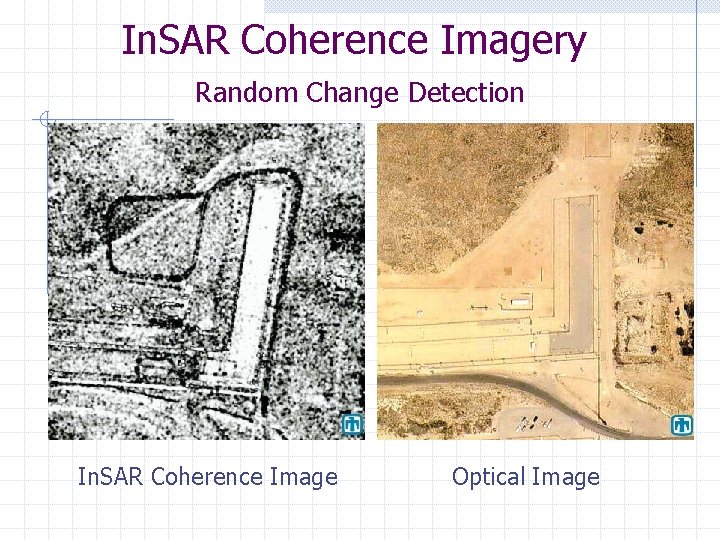 InSAR Coherence Imagery

Random Change Detection

InSAR Coherence Image

Optical Image